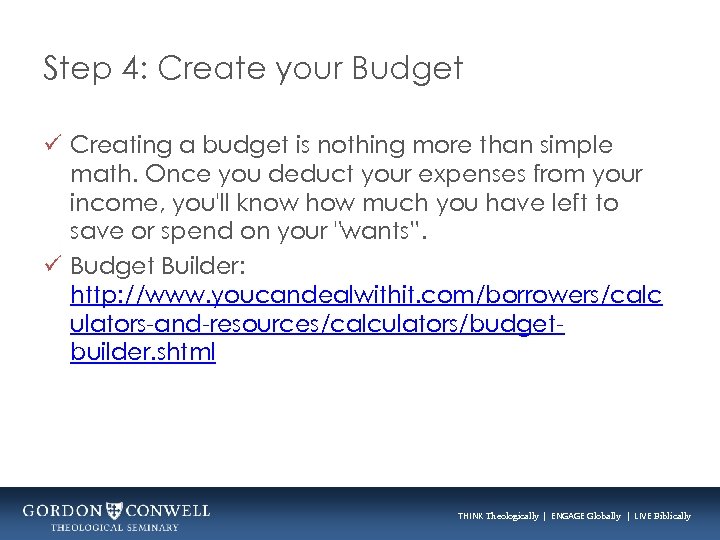 Step 4: Create your Budget

✓ Creating a budget is nothing more than simple math. Once you deduct your expenses from your income, you'll know how much you have left to save or spend on your "wants".

✓ Budget Builder: http://www.youcandealwithit.com/borrowers/calculators-and-resources/calculators/budget-builder.shtml

GORDON CONWELL THEOLOGICAL SEMINARY

THINK Theologically | ENGAGE Globally | LIVE Biblically